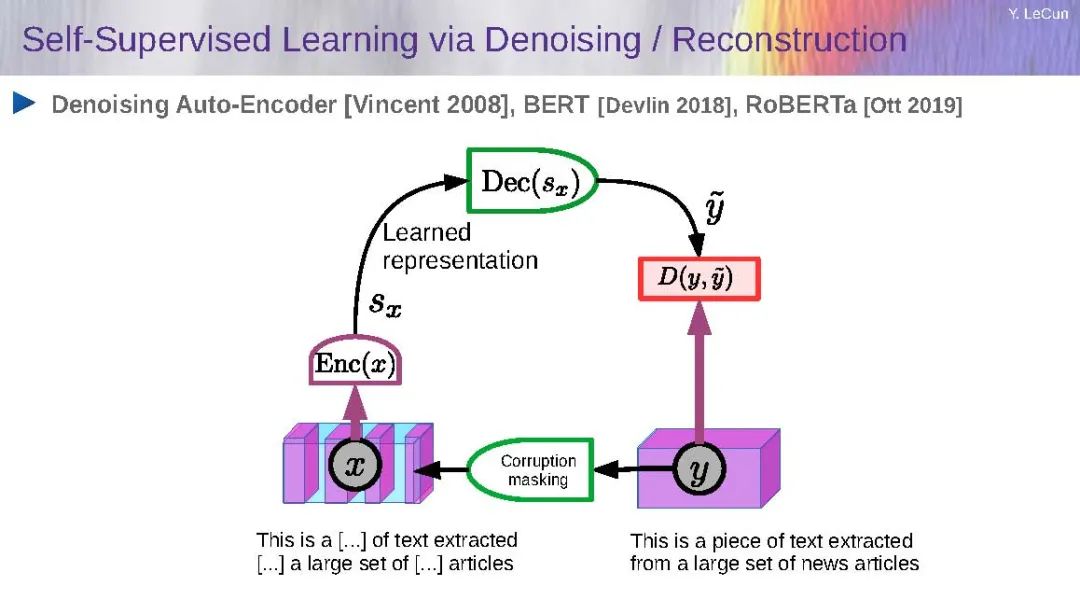 Y. LeCun

Self-Supervised Learning via Denoising / Reconstruction

Denoising Auto-Encoder [Vincent 2008], BERT [Devlin 2018], RoBERTa [Ott 2019]

$\mathrm{Dec}(s_x)$

$\tilde{y}$

Learned representation

$D(y, \tilde{y})$

$s_x$

$\mathrm{Enc}(x)$

$x$

Corruption masking

$y$

This is a [...] of text extracted [...] a large set of [...] articles

This is a piece of text extracted from a large set of news articles